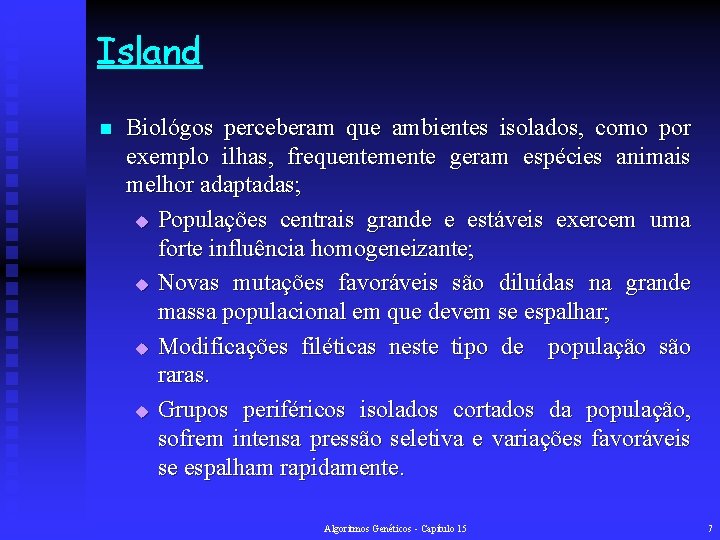 Island

Biológos perceberam que ambientes isolados, como por exemplo ilhas, frequentemente geram espécies animais melhor adaptadas;

Populações centrais grande e estáveis exercem uma forte influência homogeneizante;

Novas mutações favoráveis são diluídas na grande massa populacional em que devem se espalhar;

Modificações filéticas neste tipo de população são raras.

Grupos periféricos isolados cortados da população, sofrem intensa pressão seletiva e variações favoráveis se espalham rapidamente.

Algoritmos Genéticos - Capítulo 15

7